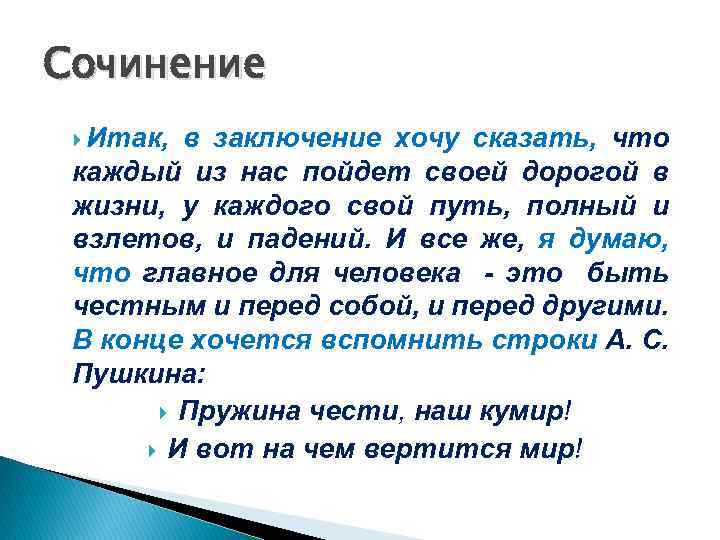 Сочинение

Итак, в заключение хочу сказать, что каждый из нас пойдет своей дорогой в жизни, у каждого свой путь, полный и взлетов, и падений. И все же, я думаю, что главное для человека - это быть честным и перед собой, и перед другими. В конце хочется вспомнить строки А. С. Пушкина:

Пружина чести, наш кумир!

И вот на чем вертится мир!